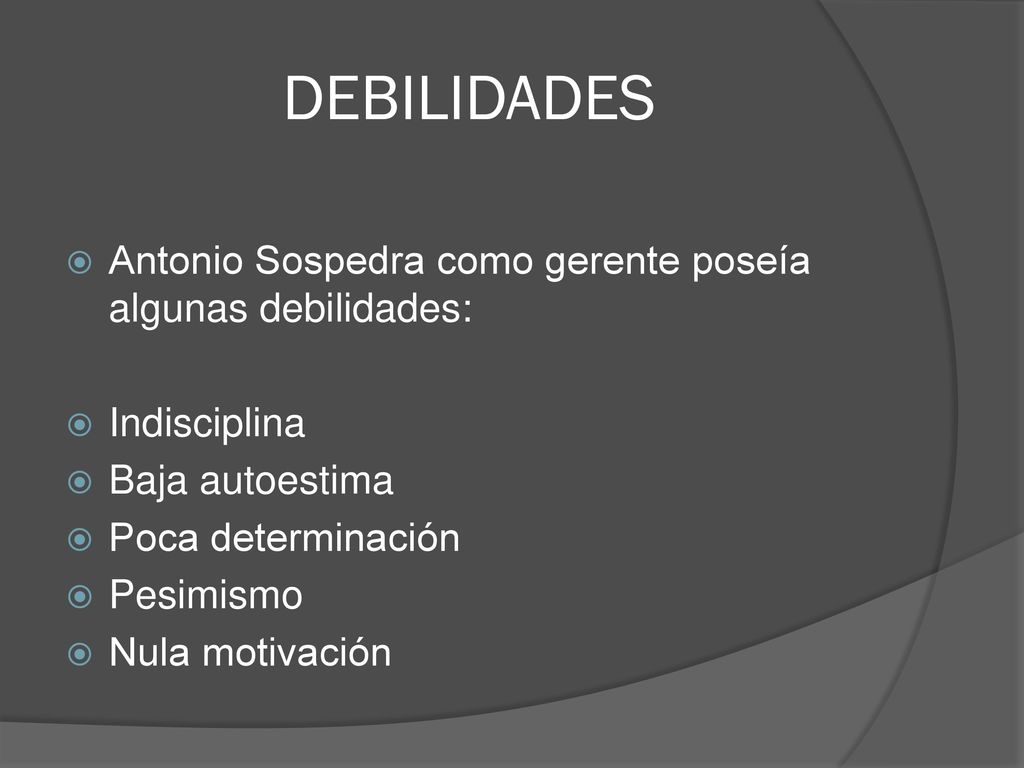 DEBILIDADES

Antonio Sospedra como gerente poseía algunas debilidades:

Indisciplina
Baja autoestima
Poca determinación
Pesimismo
Nula motivación